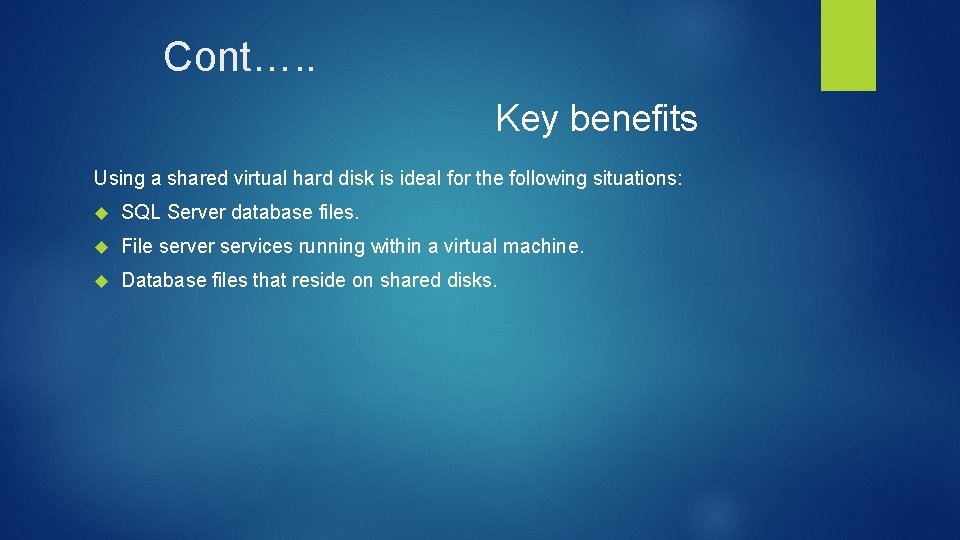 Cont…..

Key benefits

Using a shared virtual hard disk is ideal for the following situations:

SQL Server database files.

File server services running within a virtual machine.

Database files that reside on shared disks.